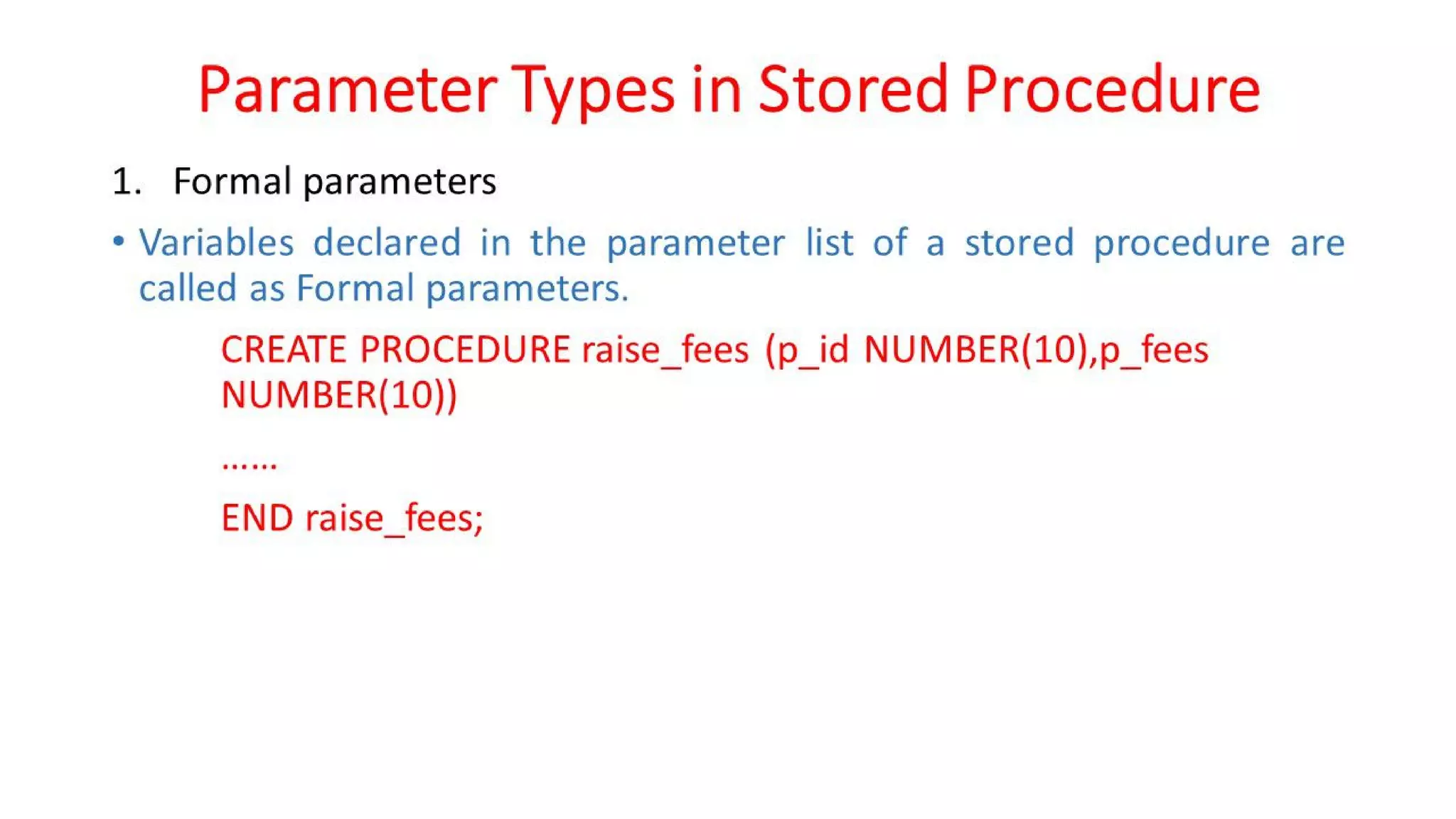 Parameter Types in Stored Procedure

1. Formal parameters

• Variables declared in the parameter list of a stored procedure are called as Formal parameters.

CREATE PROCEDURE raise_fees (p_id NUMBER(10),p_fees NUMBER(10))

……

END raise_fees;